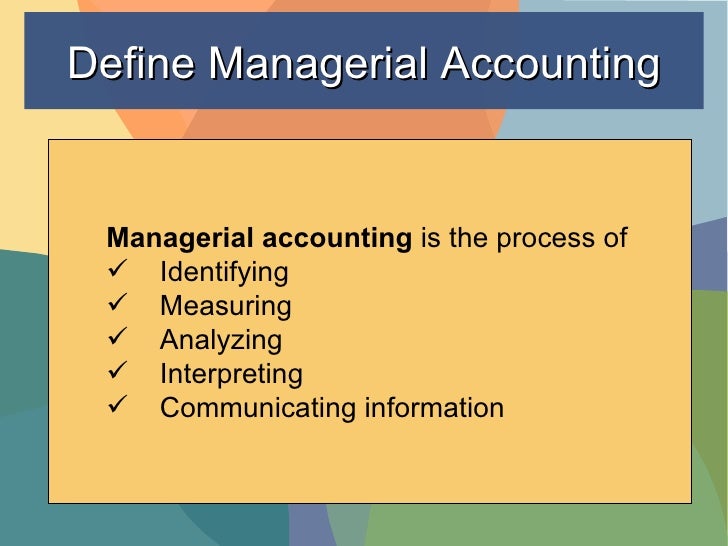 Define Managerial Accounting

Managerial accounting is the process of
✓ Identifying
✓ Measuring
✓ Analyzing
✓ Interpreting
✓ Communicating information